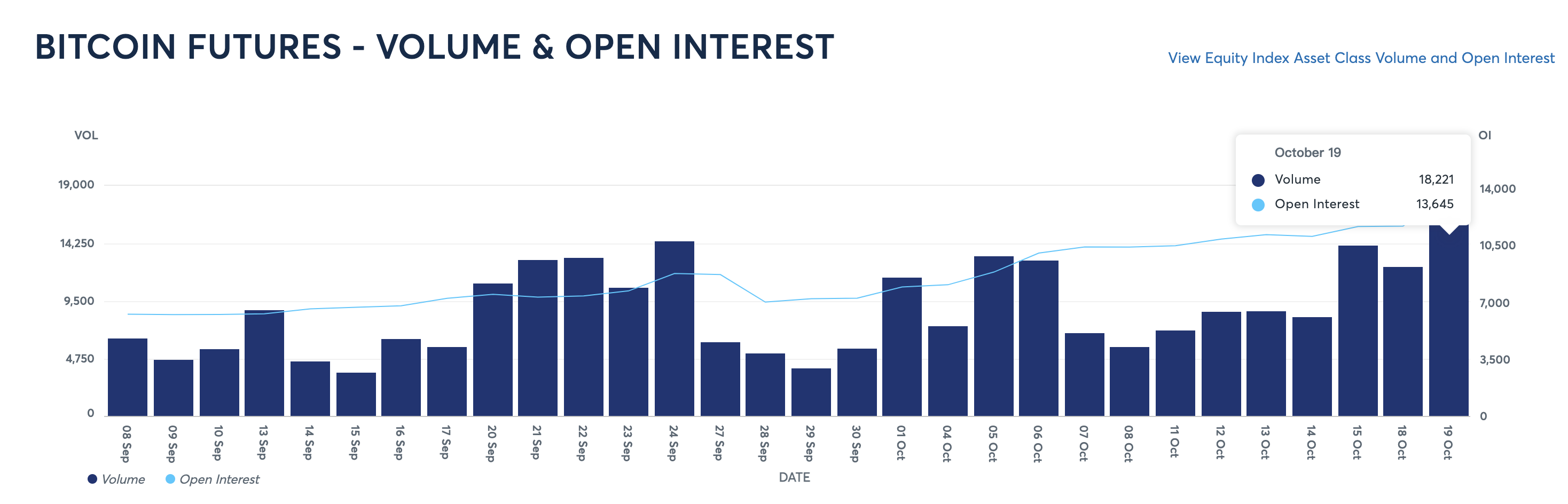 BITCOIN FUTURES - VOLUME & OPEN INTEREST

View Equity Index Asset Class Volume and Open Interest

VOL

19,000
14,250
9,500
4,750
0

OI

14,000
10,500
7,000
3,500
0

October 19
Volume 18,221
Open Interest 13,645

08 Sep 09 Sep 10 Sep 13 Sep 14 Sep 15 Sep 16 Sep 17 Sep 20 Sep 21 Sep 22 Sep 23 Sep 24 Sep 27 Sep 28 Sep 29 Sep 30 Sep 01 Oct 04 Oct 05 Oct 06 Oct 07 Oct 08 Oct 11 Oct 12 Oct 13 Oct 14 Oct 15 Oct 18 Oct 19 Oct

Volume Open Interest

DATE